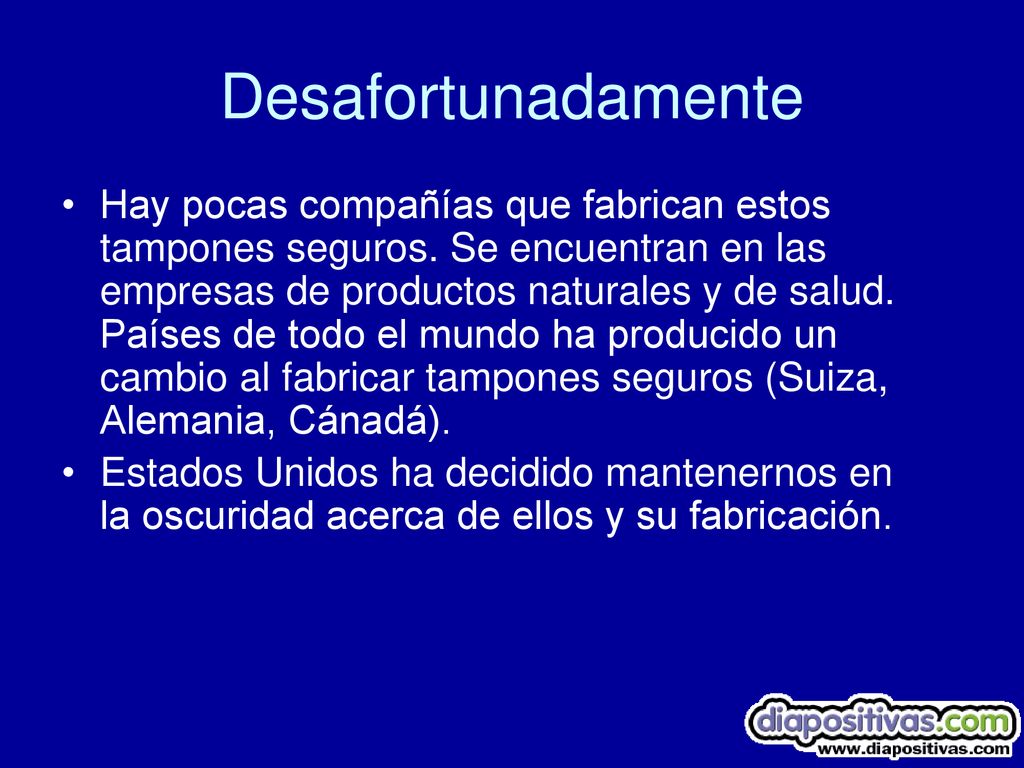 Desafortunadamente

• Hay pocas compañías que fabrican estos tampones seguros. Se encuentran en las empresas de productos naturales y de salud. Países de todo el mundo ha producido un cambio al fabricar tampones seguros (Suiza, Alemania, Cánadá).

• Estados Unidos ha decidido mantenernos en la oscuridad acerca de ellos y su fabricación.

diapositivas.com
www.diapositivas.com